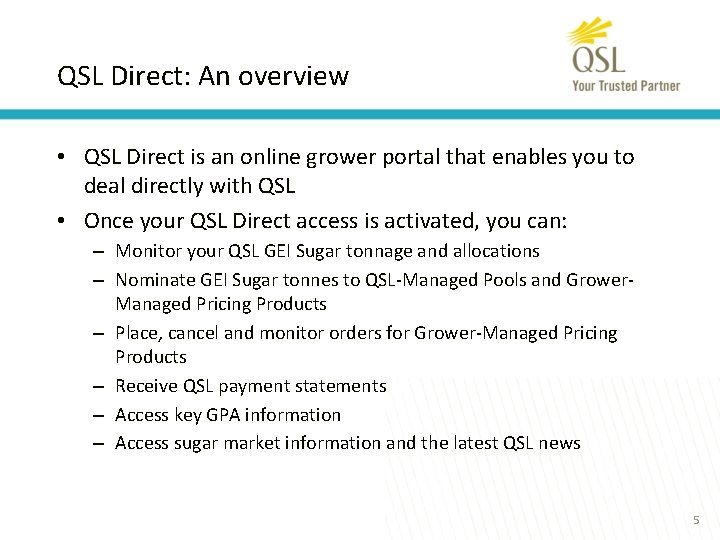 QSL Direct: An overview

QSL
Your Trusted Partner

• QSL Direct is an online grower portal that enables you to deal directly with QSL
• Once your QSL Direct access is activated, you can:
– Monitor your QSL GEI Sugar tonnage and allocations
– Nominate GEI Sugar tonnes to QSL-Managed Pools and Grower-Managed Pricing Products
– Place, cancel and monitor orders for Grower-Managed Pricing Products
– Receive QSL payment statements
– Access key GPA information
– Access sugar market information and the latest QSL news

5